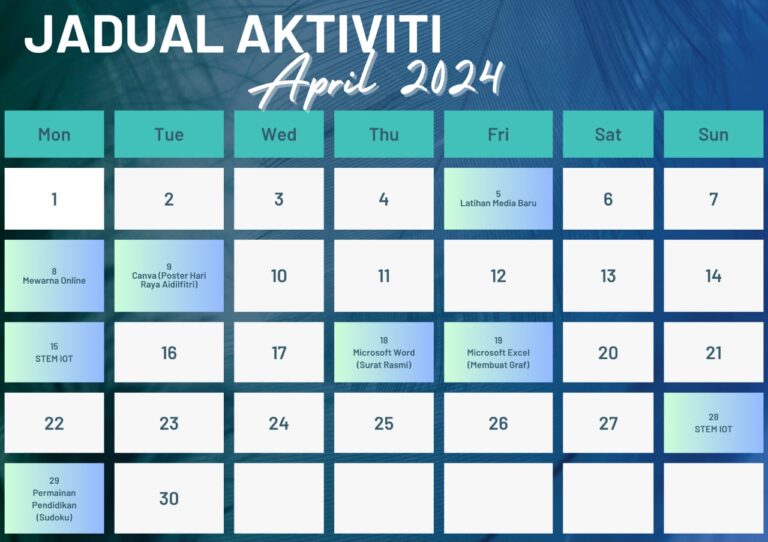 JADUAL AKTIVITI
April 2024

| Mon | Tue | Wed | Thu | Fri | Sat | Sun |
|---|---|---|---|---|---|---|
| 1 | 2 | 3 | 4 | 5 Latihan Media Baru | 6 | 7 |
| 8 Mewarna Online | 9 Canva (Poster Hari Raya Aidilfitri) | 10 | 11 | 12 | 13 | 14 |
| 15 STEM IOT | 16 | 17 | 18 Microsoft Word (Surat Rasmi) | 19 Microsoft Excel (Membuat Graf) | 20 | 21 |
| 22 | 23 | 24 | 25 | 26 | 27 | 28 STEM IOT |
| 29 Permainan Pendidikan (Sudoku) | 30 | | | | | |